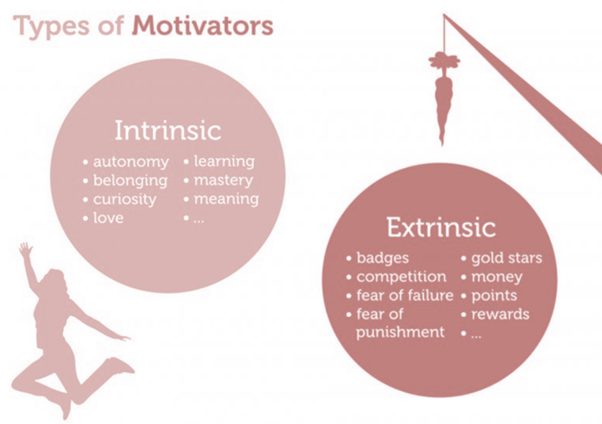 Types of Motivators

Intrinsic

• autonomy
• belonging
• curiosity
• love

• learning
• mastery
• meaning
• ...

Extrinsic

• badges
• competition
• fear of failure
• fear of punishment

• gold stars
• money
• points
• rewards
• ...